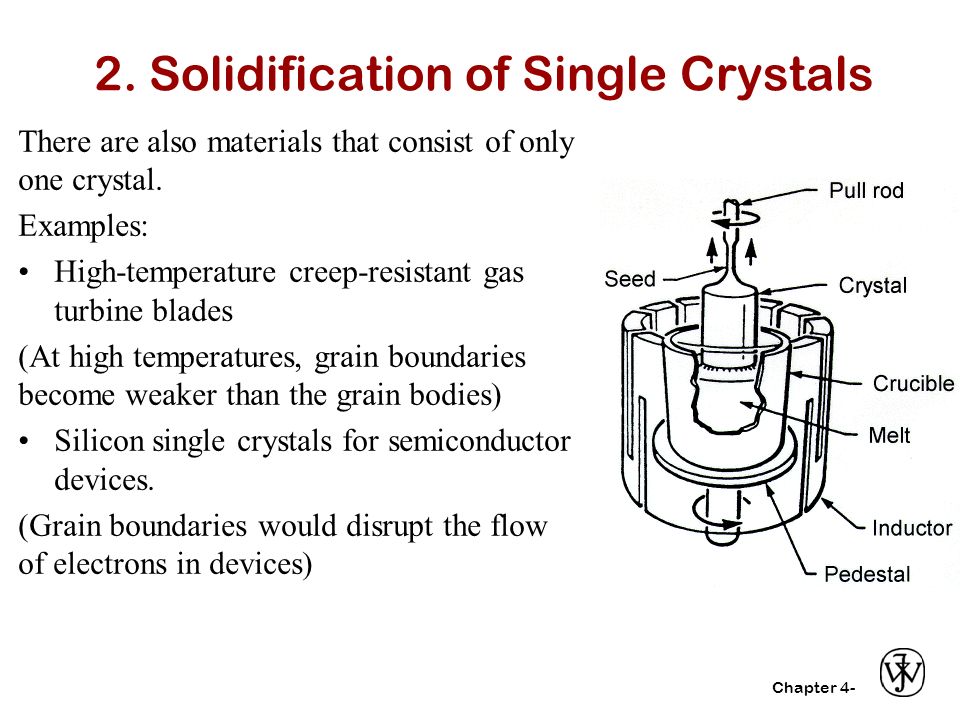 2. Solidification of Single Crystals

There are also materials that consist of only one crystal.

Examples:

• High-temperature creep-resistant gas turbine blades

(At high temperatures, grain boundaries become weaker than the grain bodies)

• Silicon single crystals for semiconductor devices.

(Grain boundaries would disrupt the flow of electrons in devices)

Pull rod
Seed
Crystal
Crucible
Melt
Inductor
Pedestal

Chapter 4-